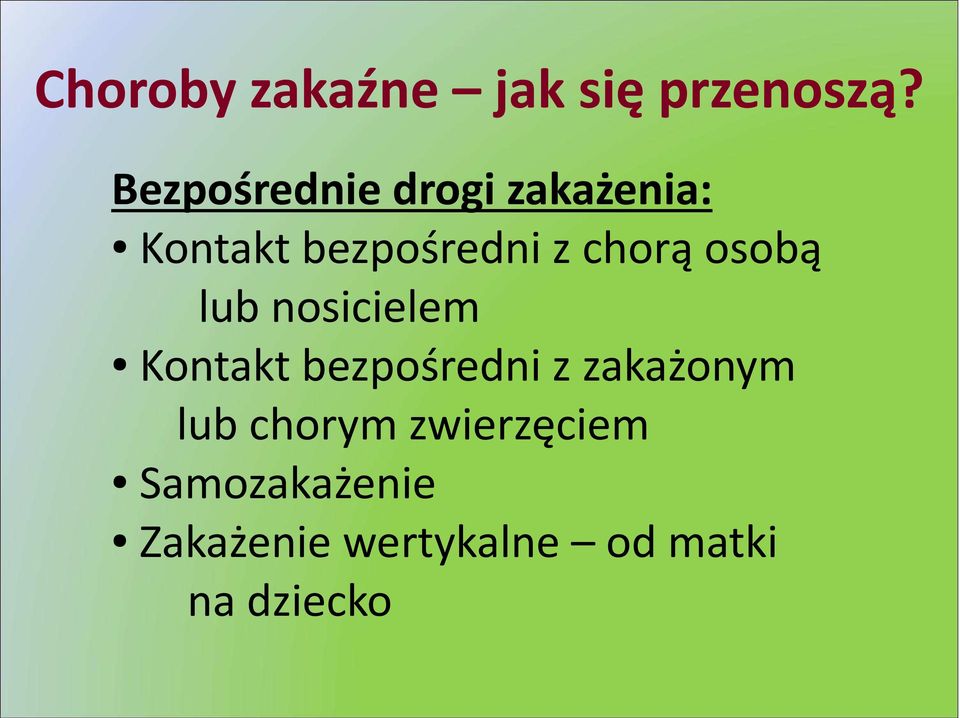 Choroby zakaźne – jak się przenoszą?

Bezpośrednie drogi zakażenia:

• Kontakt bezpośredni z chorą osobą lub nosicielem
• Kontakt bezpośredni z zakażonym lub chorym zwierzęciem
• Samozakażenie
• Zakażenie wertykalne – od matki na dziecko